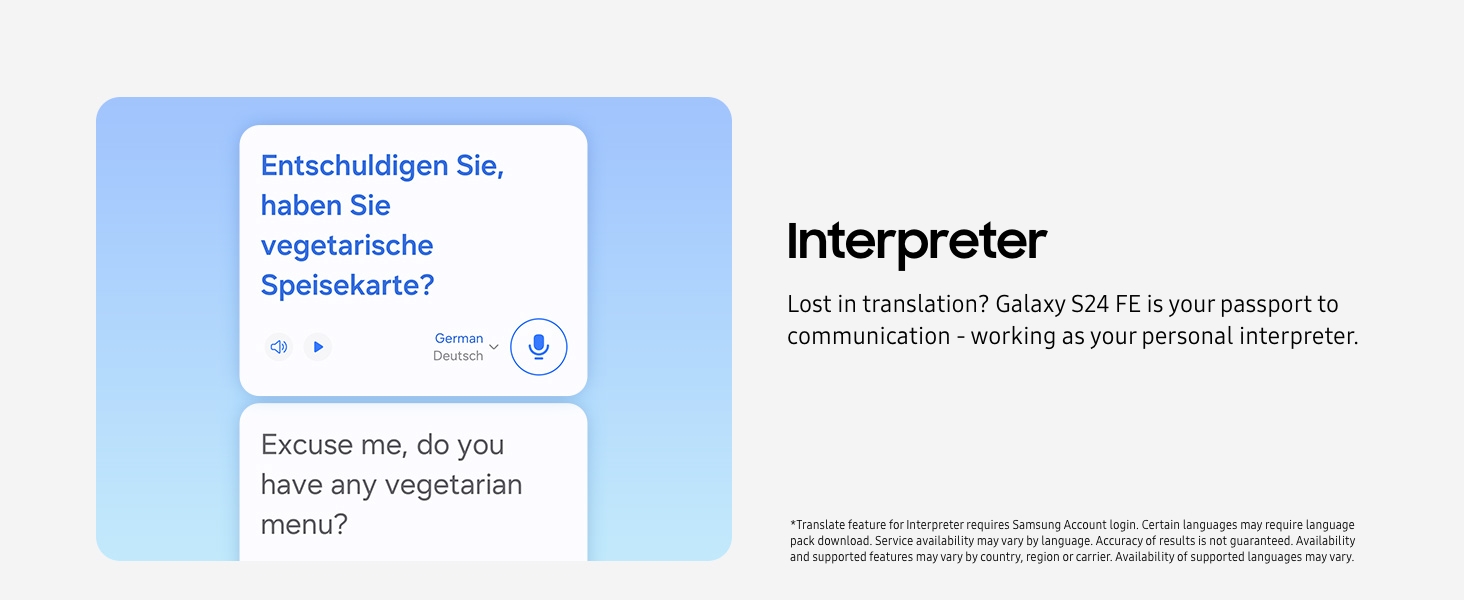 Entschuldigen Sie, haben Sie vegetarische Speisekarte?

German
Deutsch

Excuse me, do you have any vegetarian menu?

Interpreter

Lost in translation? Galaxy S24 FE is your passport to communication - working as your personal interpreter.

*Translate feature for Interpreter requires Samsung Account login. Certain languages may require language pack download. Service availability may vary by language. Accuracy of results is not guaranteed. Availability and supported features may vary by country, region or carrier. Availability of supported languages may vary.